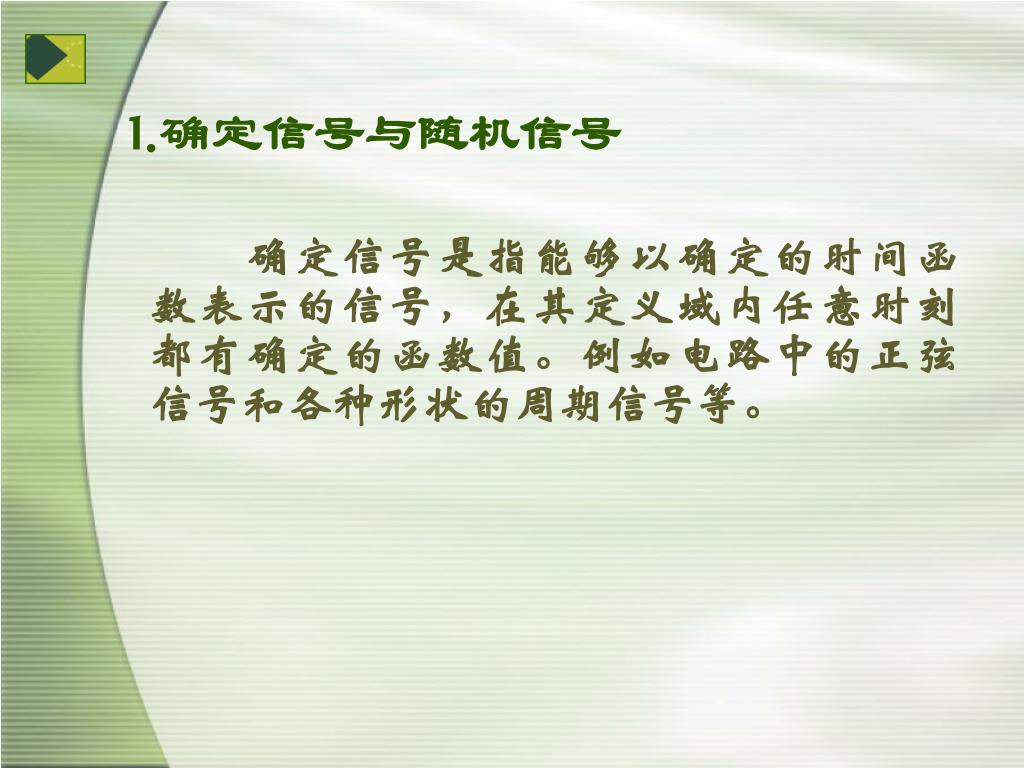 1.确定信号与随机信号

确定信号是指能够以确定的时间函数表示的信号，在其定义域内任意时刻都有确定的函数值。例如电路中的正弦信号和各种形状的周期信号等。